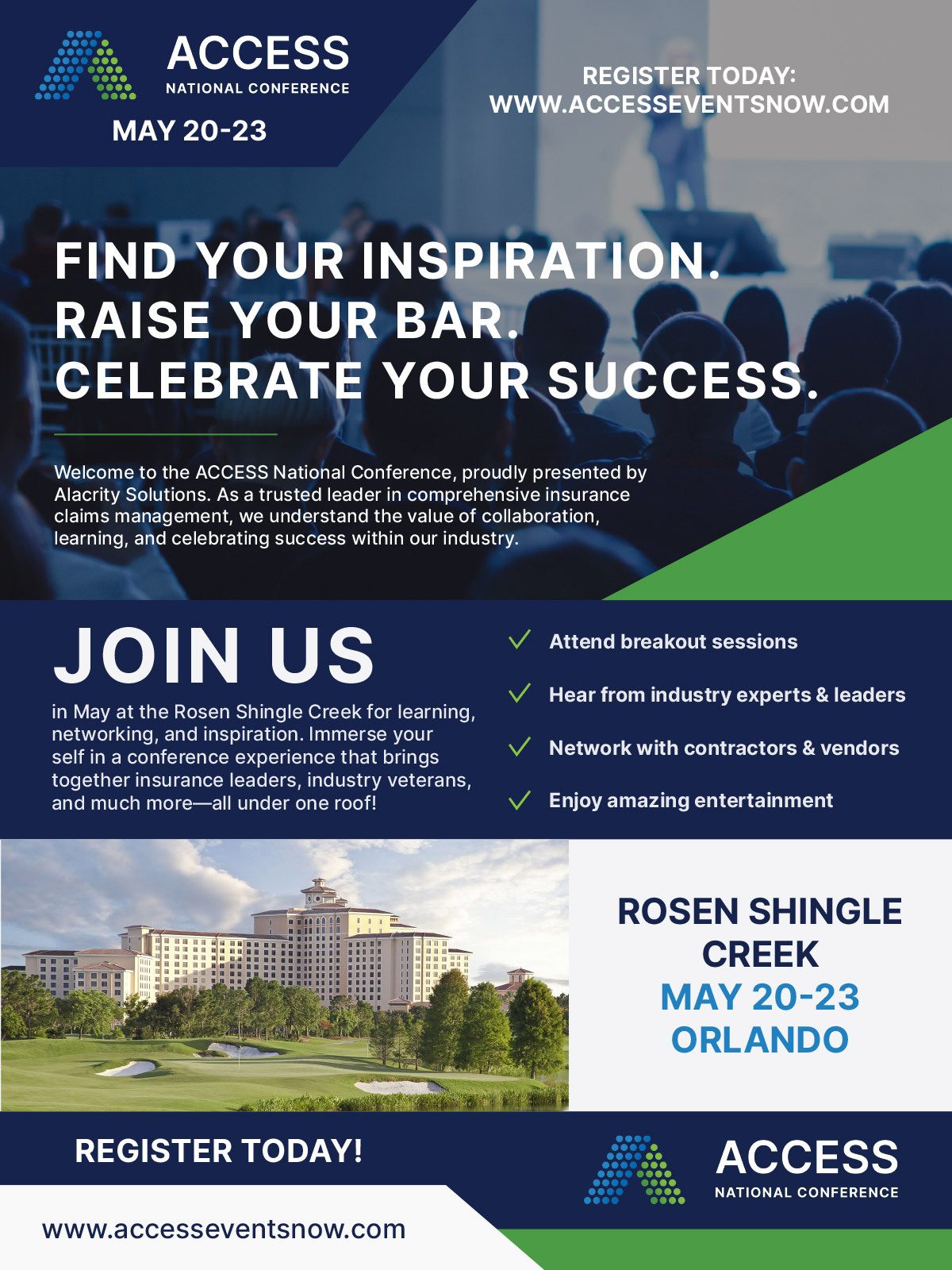 ACCESS
NATIONAL CONFERENCE
MAY 20-23

REGISTER TODAY:
WWW.ACCESSEVENTSNOW.COM

FIND YOUR INSPIRATION.
RAISE YOUR BAR.
CELEBRATE YOUR SUCCESS.

Welcome to the ACCESS National Conference, proudly presented by Alacrity Solutions. As a trusted leader in comprehensive insurance claims management, we understand the value of collaboration, learning, and celebrating success within our industry.

JOIN US

in May at the Rosen Shingle Creek for learning, networking, and inspiration. Immerse your self in a conference experience that brings together insurance leaders, industry veterans, and much more—all under one roof!

Attend breakout sessions

Hear from industry experts & leaders

Network with contractors & vendors

Enjoy amazing entertainment

ROSEN SHINGLE CREEK
MAY 20-23
ORLANDO

REGISTER TODAY!

www.accesseventsnow.com

ACCESS
NATIONAL CONFERENCE